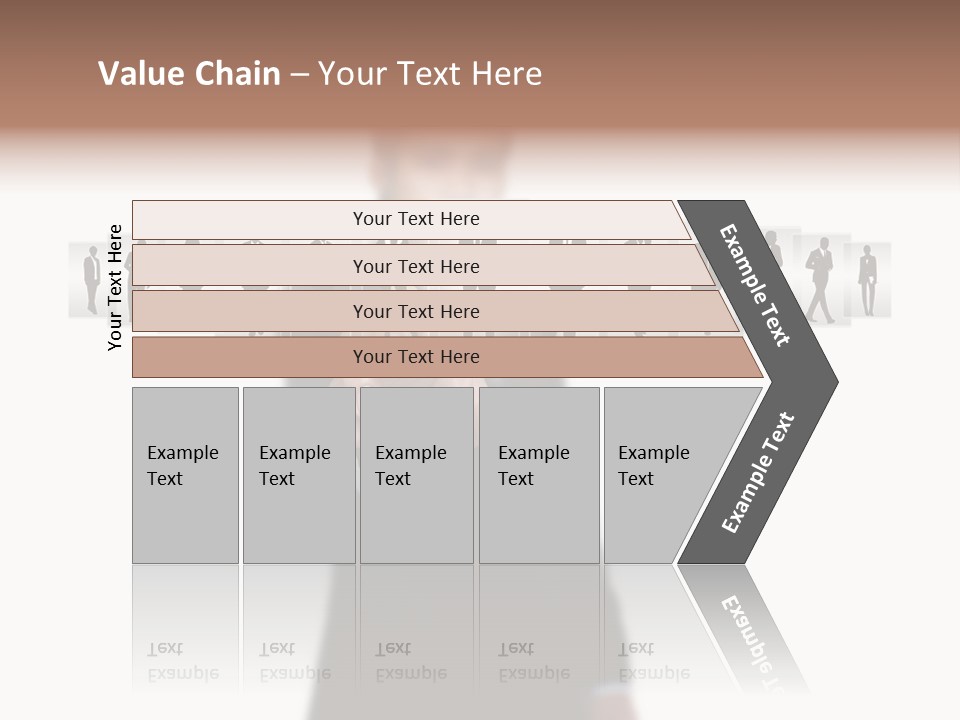 Value Chain – Your Text Here

Your Text Here

Your Text Here

Your Text Here

Your Text Here

Your Text Here

Example Text

Example Text

Example Text

Example Text

Example Text

Example Text

Example Text